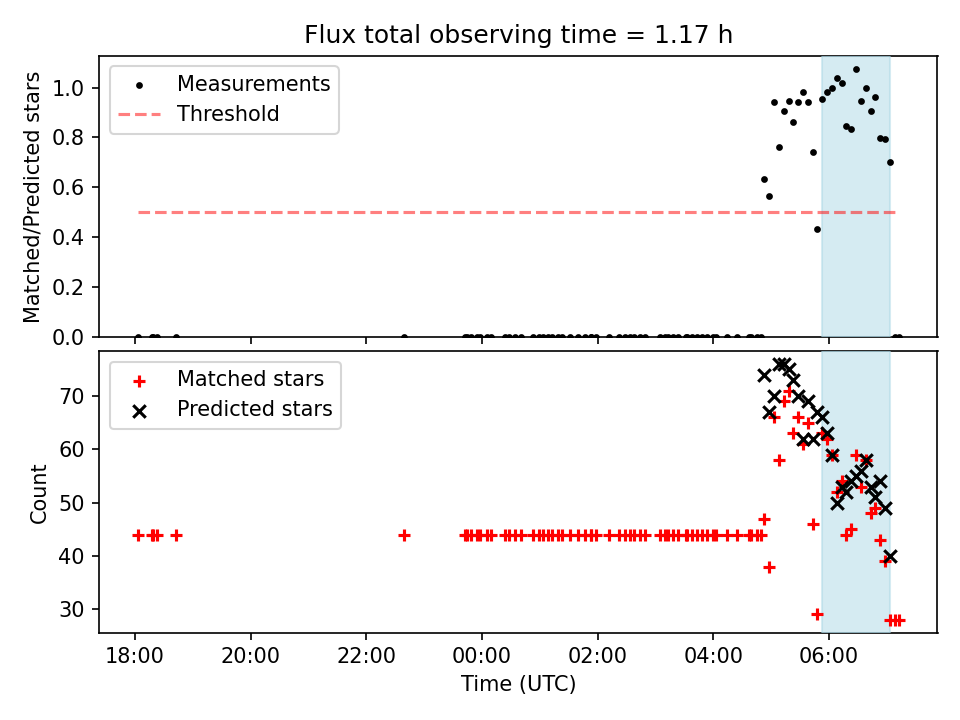 Flux total observing time = 1.17 h

Measurements
Threshold

Matched/Predicted stars

1.0
0.8
0.6
0.4
0.2
0.0

Matched stars
Predicted stars

Count

70
60
50
40
30

18:00
20:00
22:00
00:00
02:00
04:00
06:00

Time (UTC)